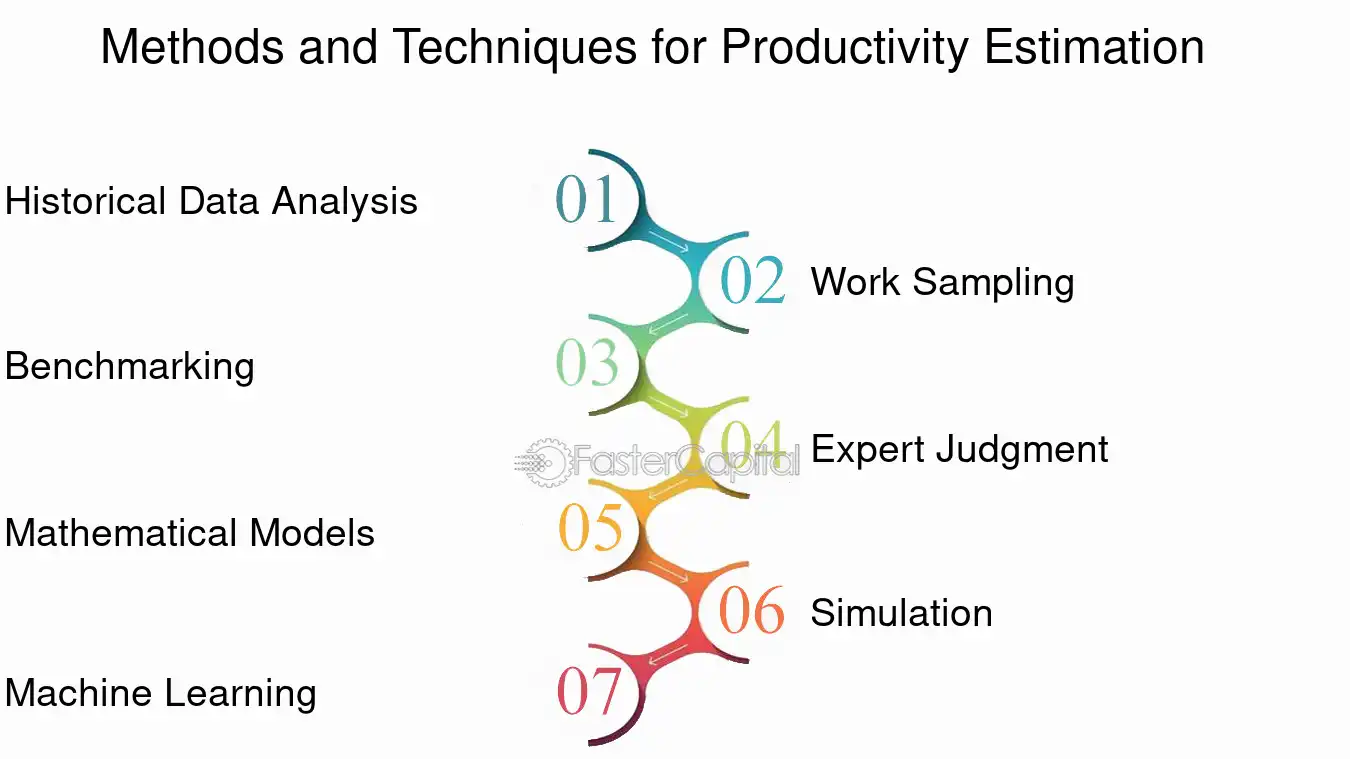 Methods and Techniques for Productivity Estimation

Historical Data Analysis 01

02 Work Sampling

Benchmarking 03

04 Expert Judgment

FasterCapital

Mathematical Models 05

06 Simulation

Machine Learning 07